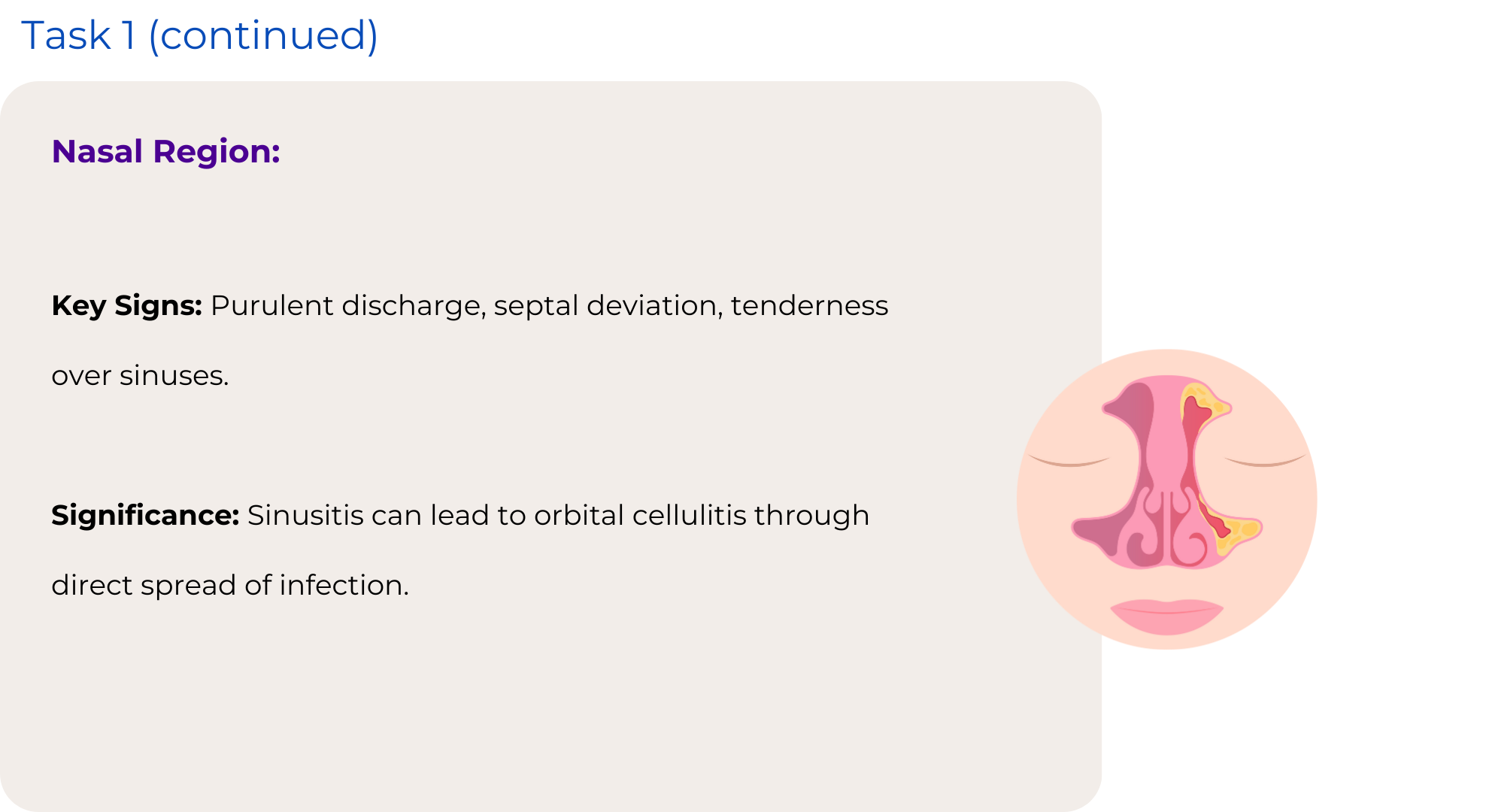 Task 1 (continued)

Nasal Region:

Key Signs: Purulent discharge, septal deviation, tenderness over sinuses.

Significance: Sinusitis can lead to orbital cellulitis through direct spread of infection.